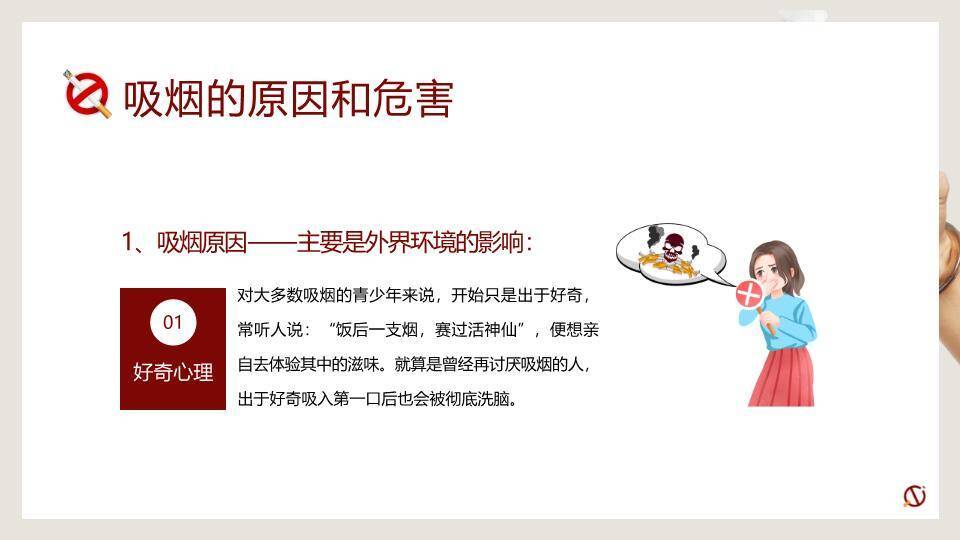 吸烟的原因和危害

1、吸烟原因——主要是外界环境的影响:

01

好奇心理

对大多数吸烟的青少年来说，开始只是出于好奇，常听人说：“饭后一支烟，赛过活神仙”，便想亲自去体验其中的滋味。就算是曾经再讨厌吸烟的人，出于好奇吸入第一口后也会被彻底洗脑。